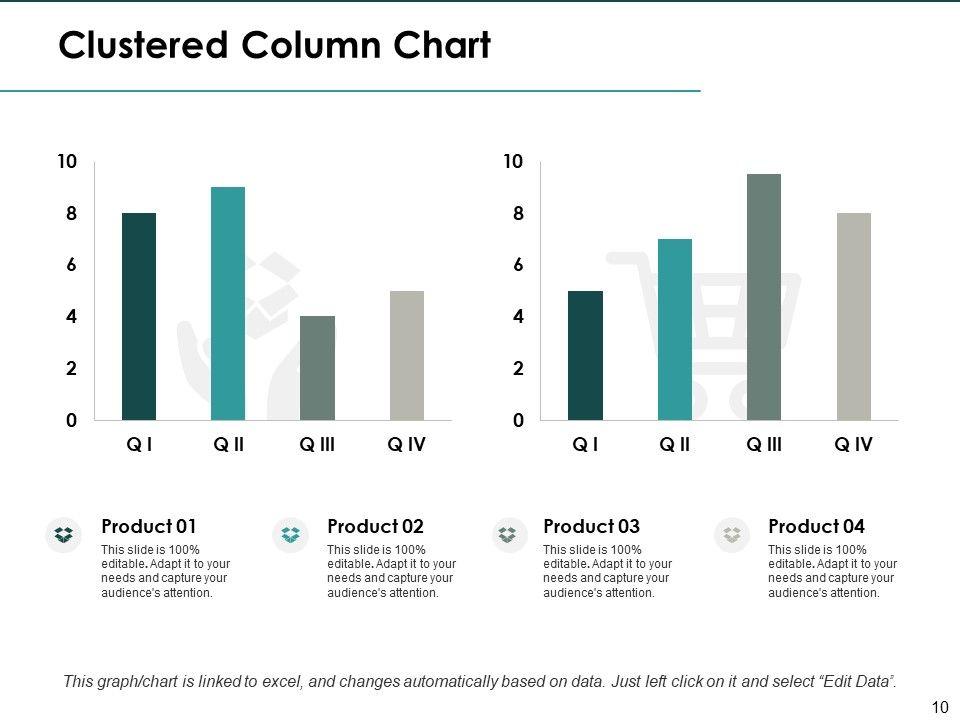 Clustered Column Chart

10
8
6
4
2
0

Q I Q II Q III Q IV

10
8
6
4
2
0

Q I Q II Q III Q IV

Product 01
This slide is 100% editable. Adapt it to your needs and capture your audience's attention.

Product 02
This slide is 100% editable. Adapt it to your needs and capture your audience's attention.

Product 03
This slide is 100% editable. Adapt it to your needs and capture your audience's attention.

Product 04
This slide is 100% editable. Adapt it to your needs and capture your audience's attention.

This graph/chart is linked to excel, and changes automatically based on data. Just left click on it and select "Edit Data".

10